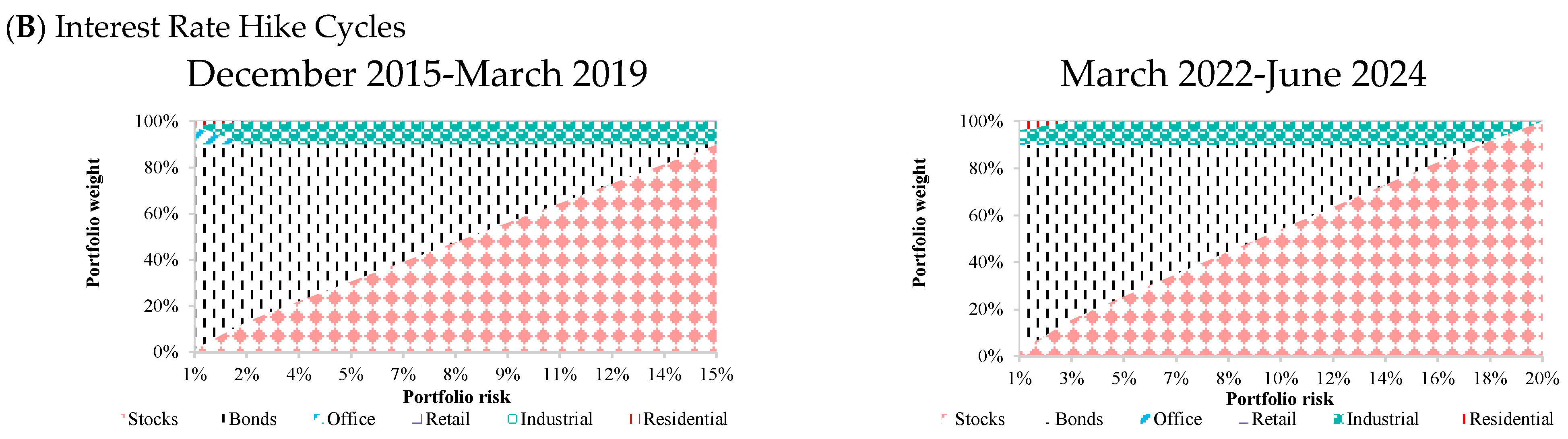 (B) Interest Rate Hike Cycles

December 2015-March 2019

Portfolio weight

100%
80%
60%
40%
20%
0%

1% 2% 4% 5% 7% 8% 9% 11% 12% 14% 15%

Portfolio risk

Stocks Bonds Office Retail Industrial Residential

March 2022-June 2024

Portfolio weight

100%
80%
60%
40%
20%
0%

1% 3% 5% 7% 8% 10% 12% 14% 16% 18% 20%

Portfolio risk

Stocks Bonds Office Retail Industrial Residential